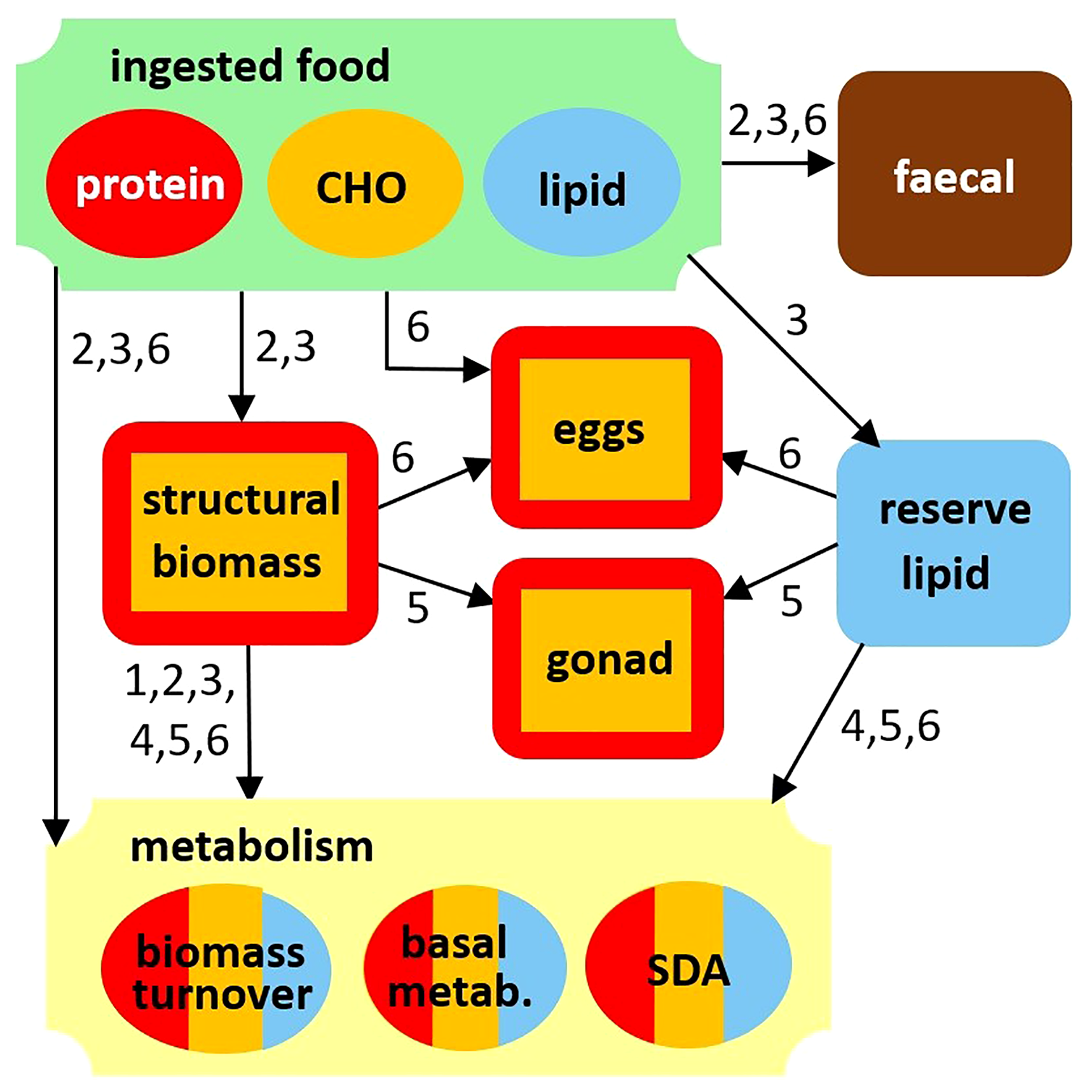 ingested food

protein

CHO

lipid

2,3,6

faecal

2,3,6

2,3

6

3

eggs

6

6

structural biomass

reserve lipid

5

5

gonad

1,2,3, 4,5,6

4,5,6

metabolism

biomass turnover

basal metab.

SDA